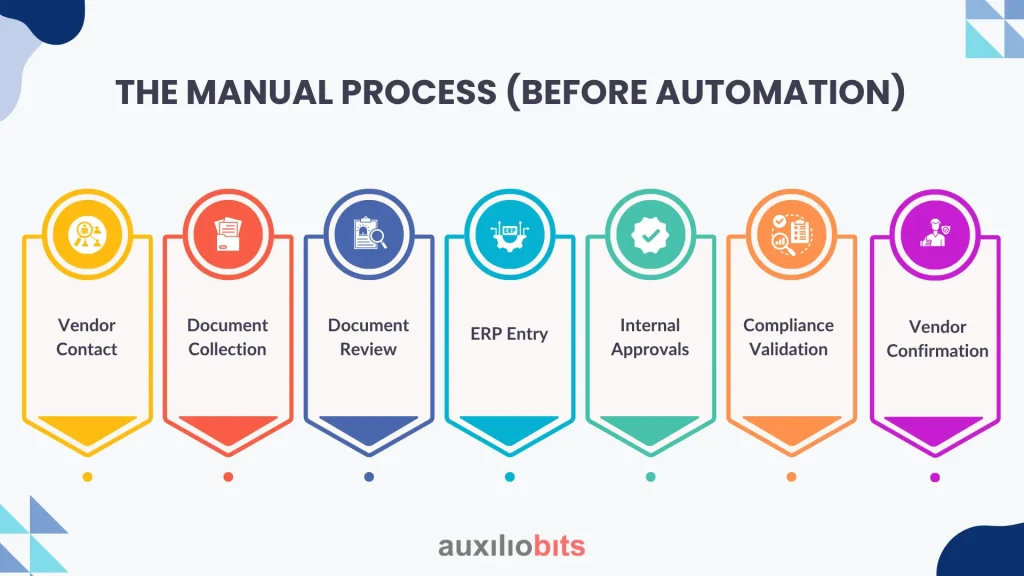 THE MANUAL PROCESS (BEFORE AUTOMATION)

ERP

Vendor Contact

Document Collection

Document Review

ERP Entry

Internal Approvals

Compliance Validation

Vendor Confirmation

auxiliobits